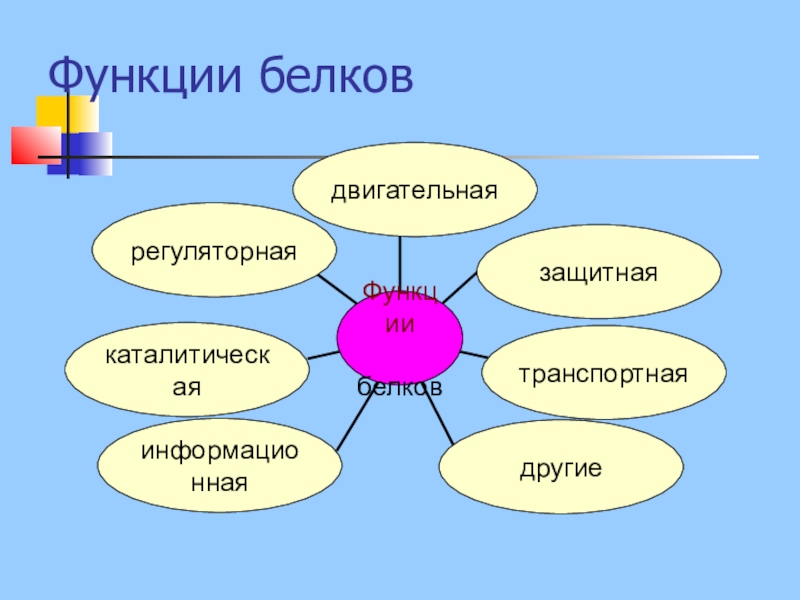 Функции белков

двигательная

регуляторная

защитная

Функции белков

каталитическая

транспортная

информационная

другие